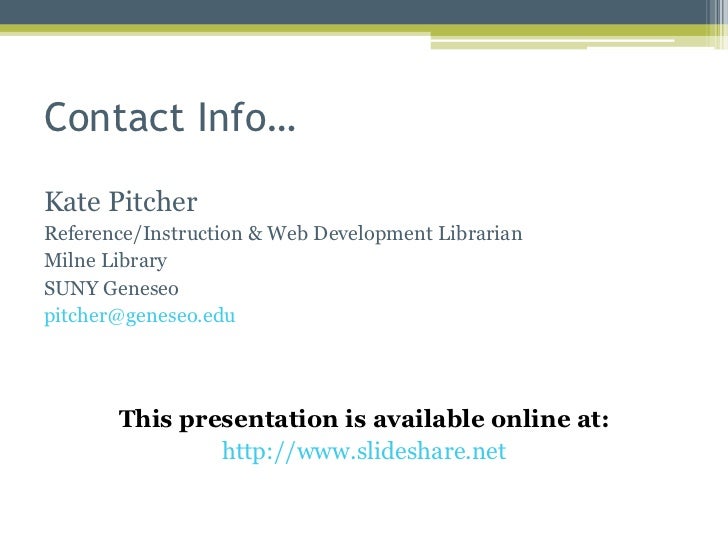 Contact Info…

Kate Pitcher
Reference/Instruction & Web Development Librarian
Milne Library
SUNY Geneseo
pitcher@geneseo.edu

This presentation is available online at:
http://www.slideshare.net